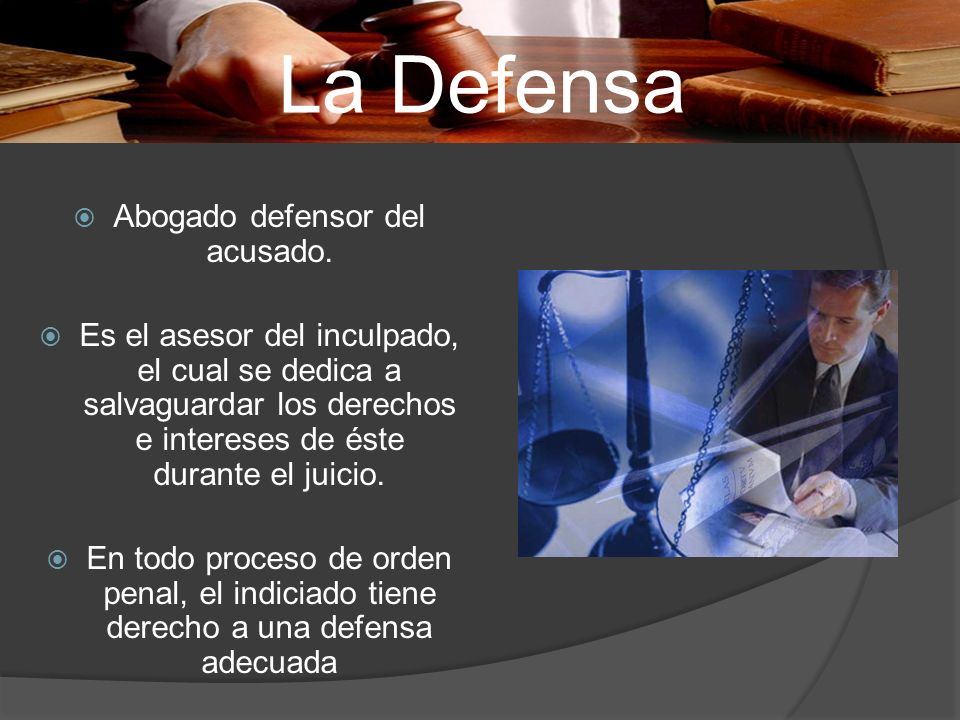 La Defensa

Abogado defensor del acusado.

Es el asesor del inculpado, el cual se dedica a salvaguardar los derechos e intereses de éste durante el juicio.

En todo proceso de orden penal, el indiciado tiene derecho a una defensa adecuada